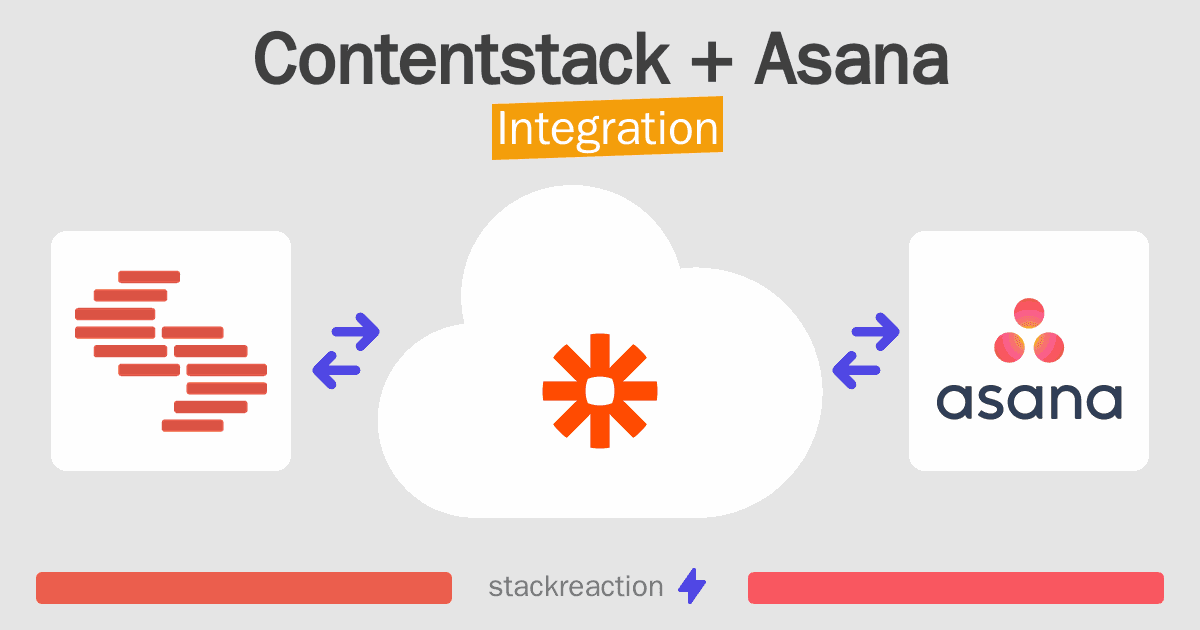 Contentstack + Asana
Integration

asana

stackreaction